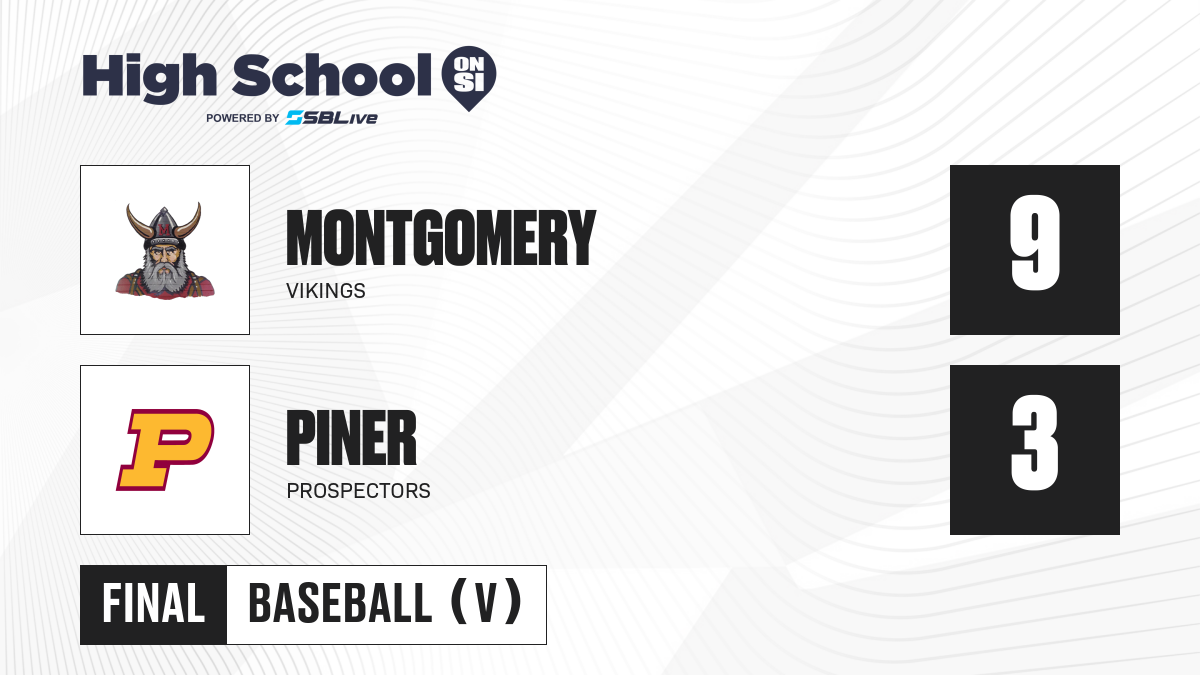 High School ON SI
POWERED BY SBLive

MONTGOMERY
VIKINGS

9

P

PINER
PROSPECTORS

3

FINAL BASEBALL (V)